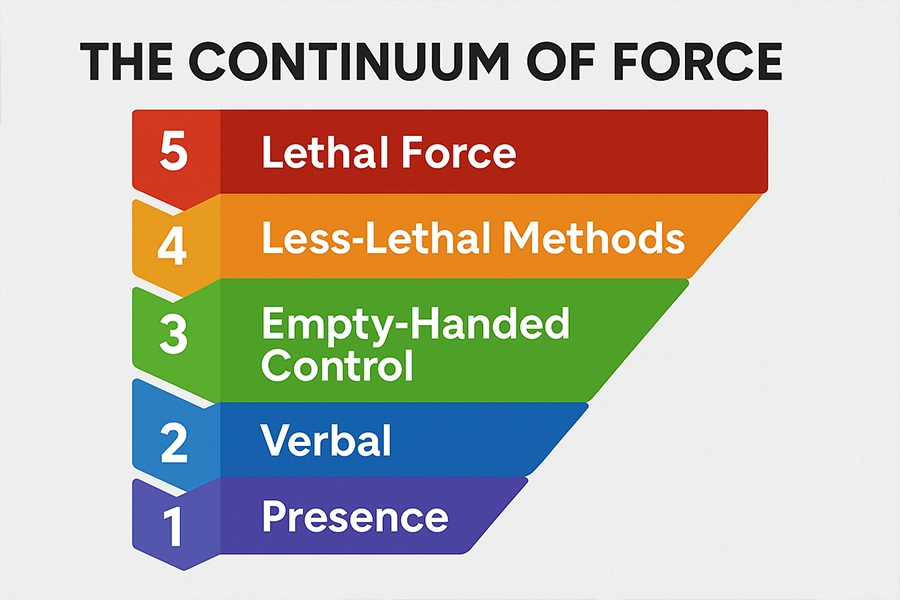 THE CONTINUUM OF FORCE

5 Lethal Force

4 Less-Lethal Methods

3 Empty-Handed Control

2 Verbal

1 Presence